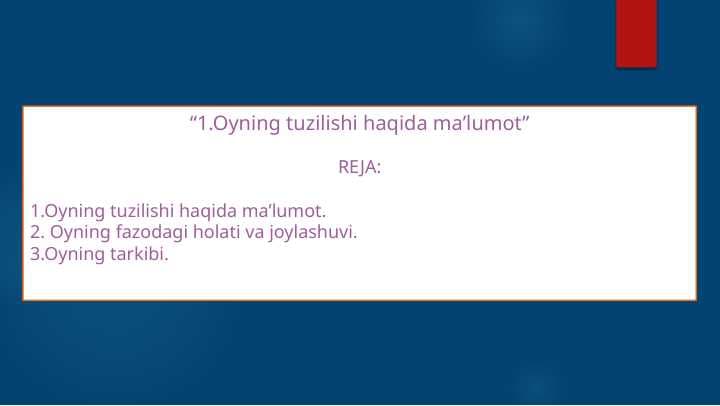 “1.Oyning tuzilishi haqida ma’lumot”

REJA:

1.Oyning tuzilishi haqida ma’lumot.
2. Oyning fazodagi holati va joylashuvi.
3.Oyning tarkibi.